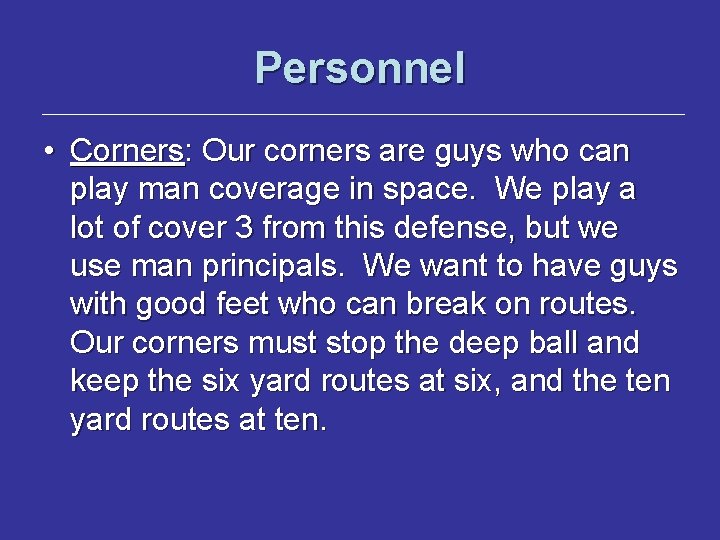 Personnel

• Corners: Our corners are guys who can play man coverage in space. We play a lot of cover 3 from this defense, but we use man principals. We want to have guys with good feet who can break on routes. Our corners must stop the deep ball and keep the six yard routes at six, and the ten yard routes at ten.